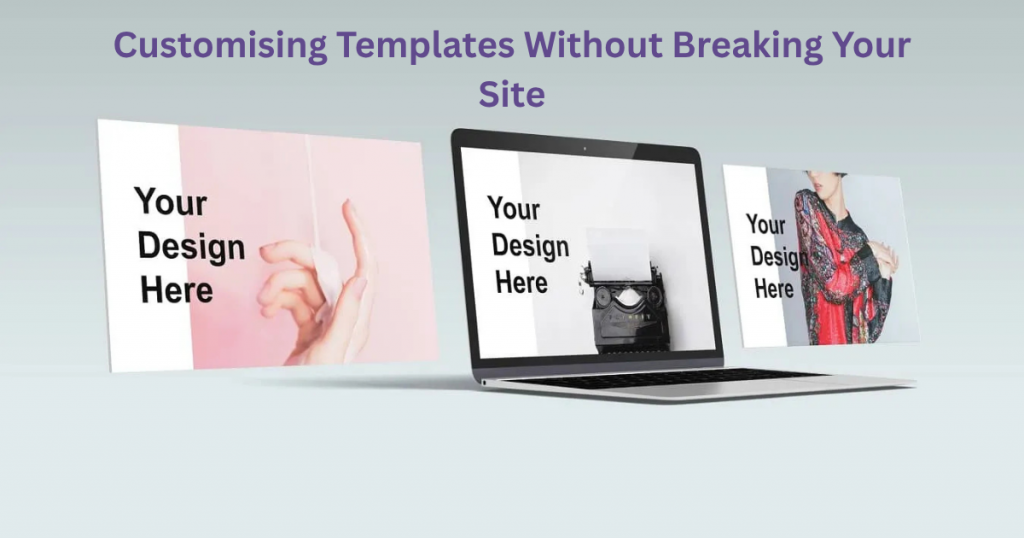 Customising Templates Without Breaking Your Site

Your Design Here

Your Design Here

Your Design Here